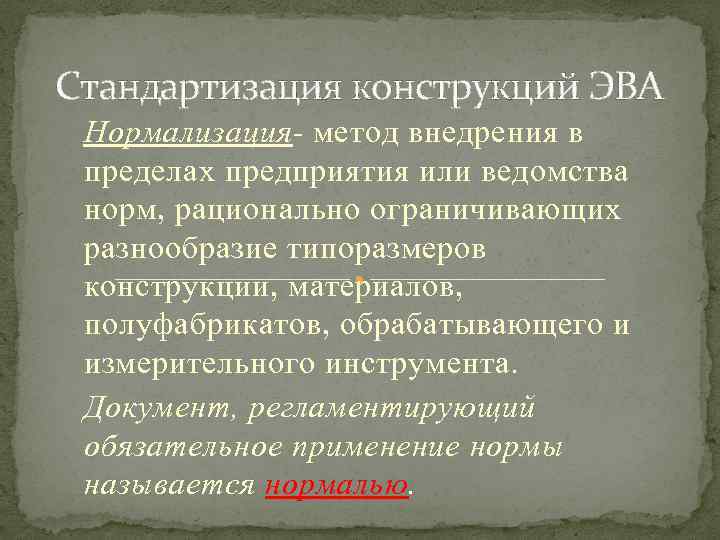 Стандартизация конструкций ЭВА

Нормализация- метод внедрения в пределах предприятия или ведомства норм, рационально ограничивающих разнообразие типоразмеров конструкции, материалов, полуфабрикатов, обрабатывающего и измерительного инструмента.

Документ, регламентирующий обязательное применение нормы называется нормалью.